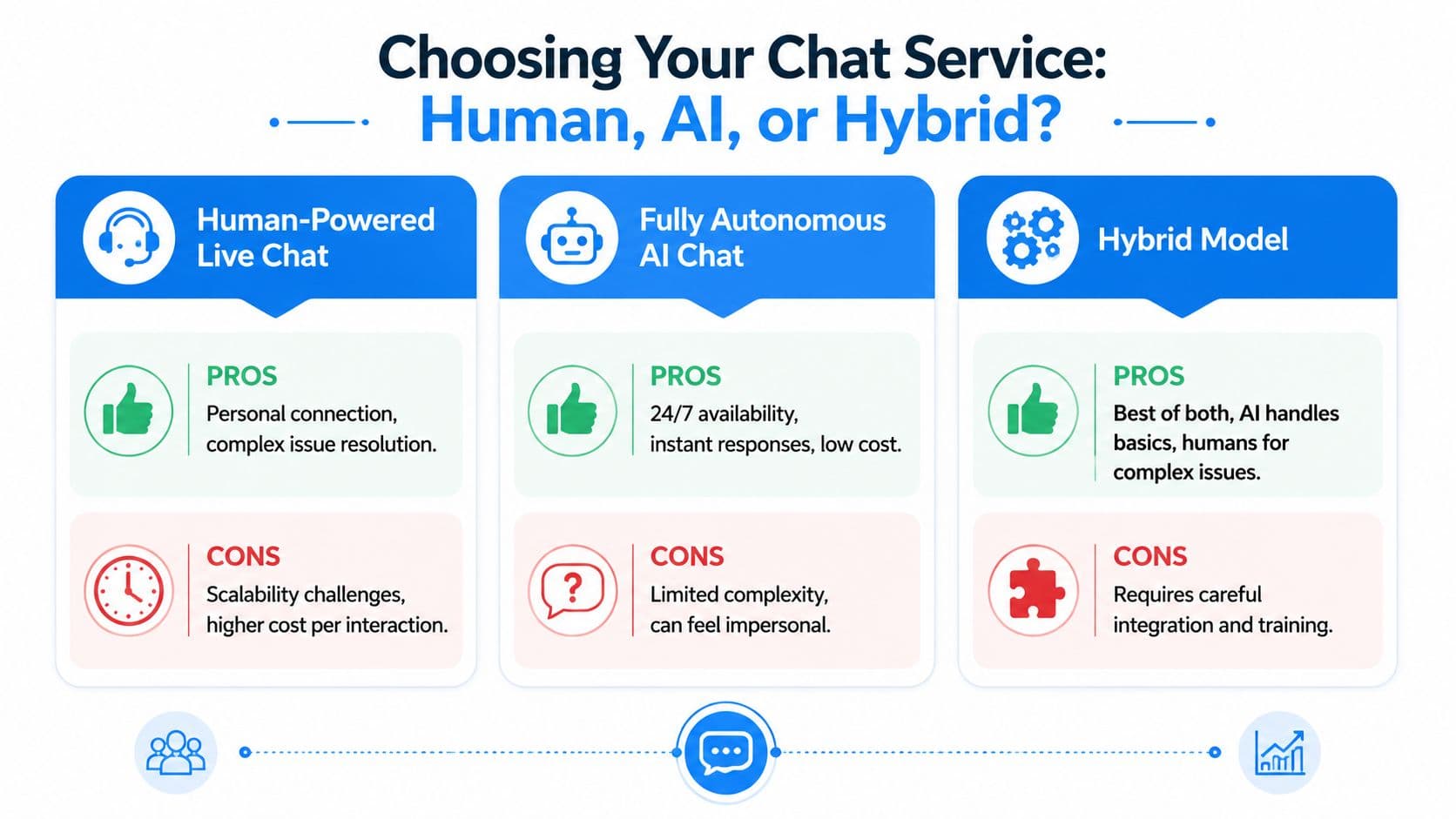 Choosing Your Chat Service:
Human, AI, or Hybrid?

Human-Powered Live Chat

PROS
Personal connection, complex issue resolution.

CONS
Scalability challenges, higher cost per interaction.

Fully Autonomous AI Chat

PROS
24/7 availability, instant responses, low cost.

CONS
Limited complexity, can feel impersonal.

Hybrid Model

PROS
Best of both, AI handles basics, humans for complex issues.

CONS
Requires careful integration and training.